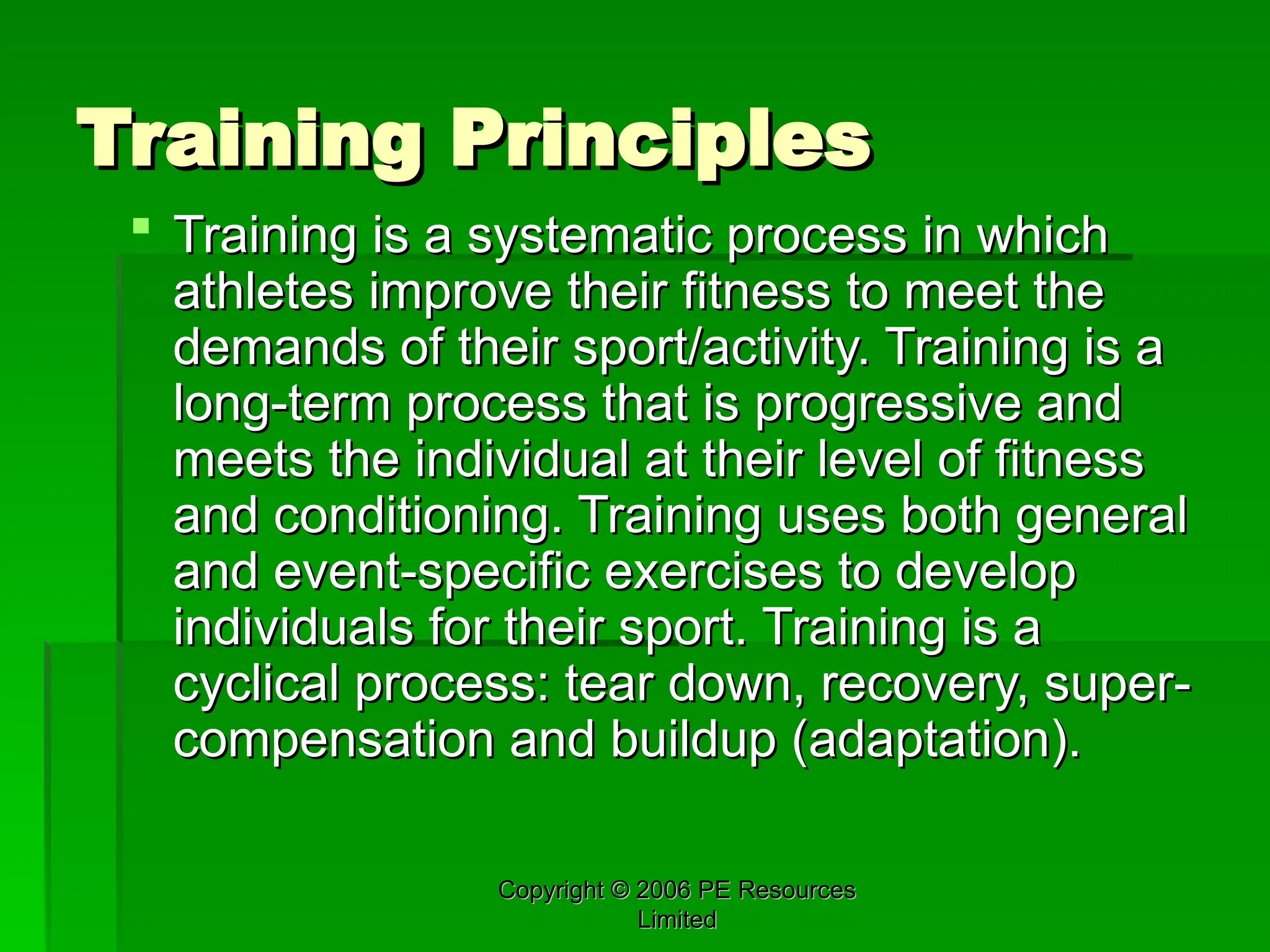 Training Principles

Training is a systematic process in which athletes improve their fitness to meet the demands of their sport/activity. Training is a long-term process that is progressive and meets the individual at their level of fitness and conditioning. Training uses both general and event-specific exercises to develop individuals for their sport. Training is a cyclical process: tear down, recovery, super-compensation and buildup (adaptation).

Copyright © 2006 PE Resources Limited